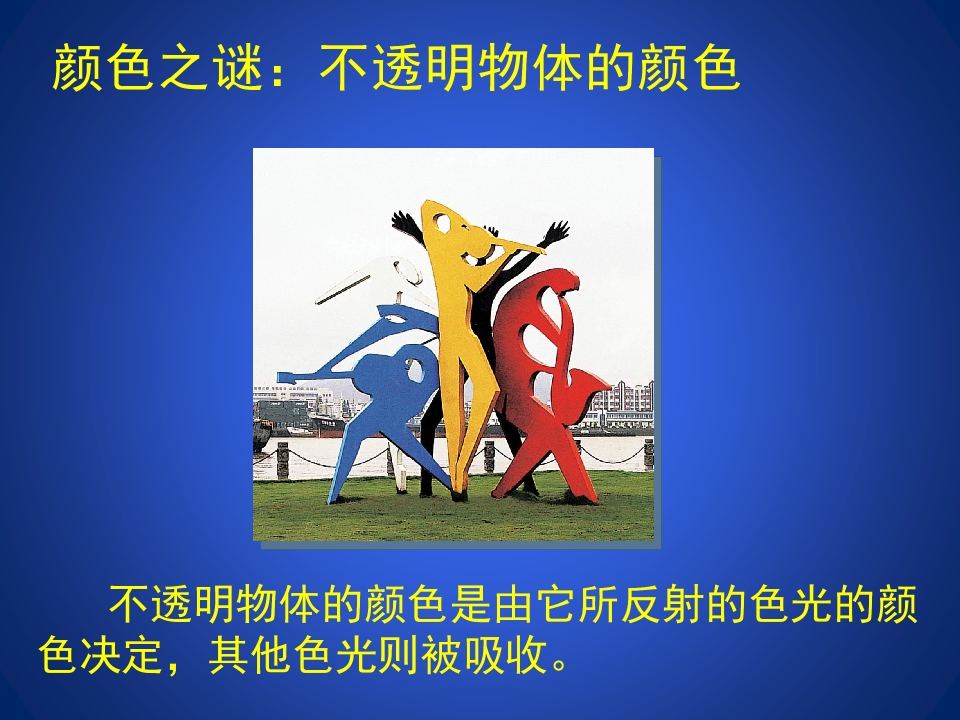 颜色之谜：不透明物体的颜色

不透明物体的颜色是由它所反射的色光的颜色决定，其他色光则被吸收。